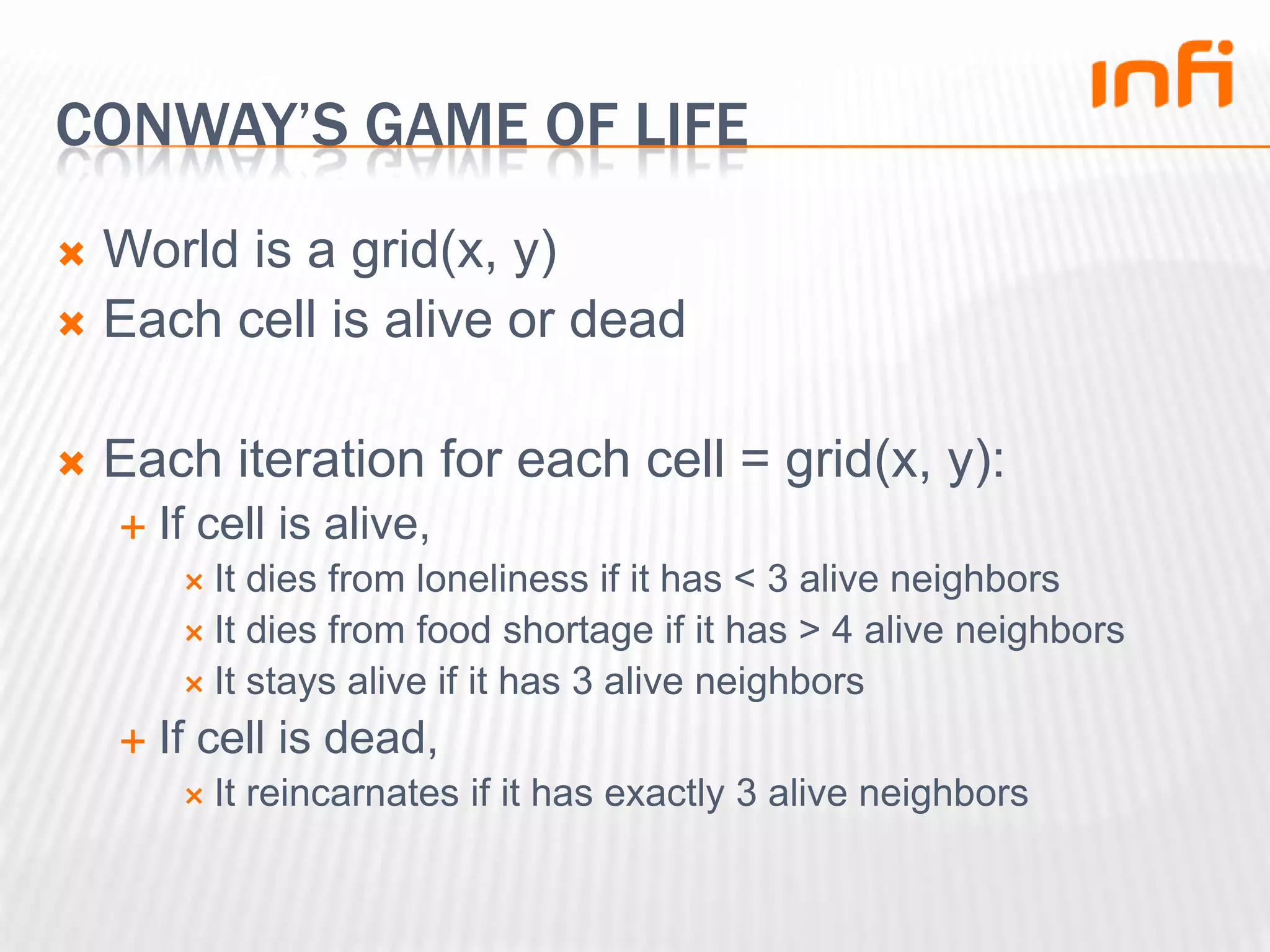 infi

CONWAY'S GAME OF LIFE

World is a grid(x, y)
Each cell is alive or dead

Each iteration for each cell = grid(x, y):
If cell is alive,
It dies from loneliness if it has < 3 alive neighbors
It dies from food shortage if it has > 4 alive neighbors
It stays alive if it has 3 alive neighbors
If cell is dead,
It reincarnates if it has exactly 3 alive neighbors